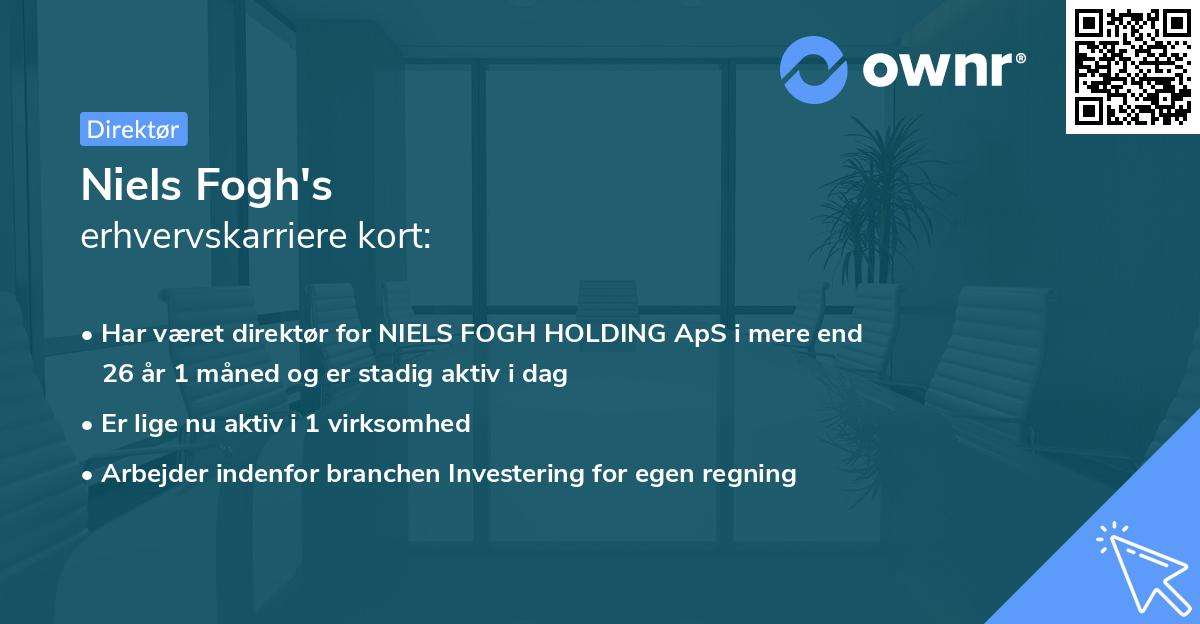 ownr®

Direktør

Niels Fogh's

erhvervskarriere kort:

• Har været direktør for NIELS FOGH HOLDING ApS i mere end 26 år 1 måned og er stadig aktiv i dag

• Er lige nu aktiv i 1 virksomhed

• Arbejder indenfor branchen Investering for egen regning